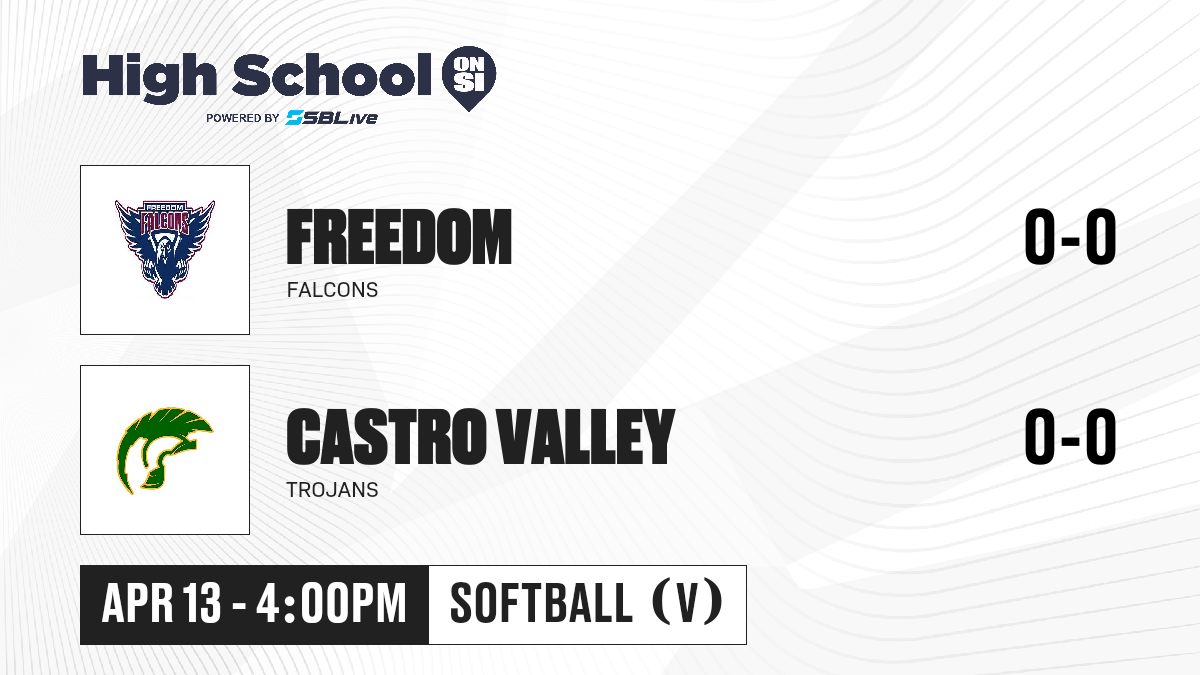 High School ON SI
POWERED BY SBLive

FREEDOM FALCONS
FREEDOM
FALCONS
0-0

CASTRO VALLEY
TROJANS
0-0

APR 13 - 4:00PM
SOFTBALL (V)